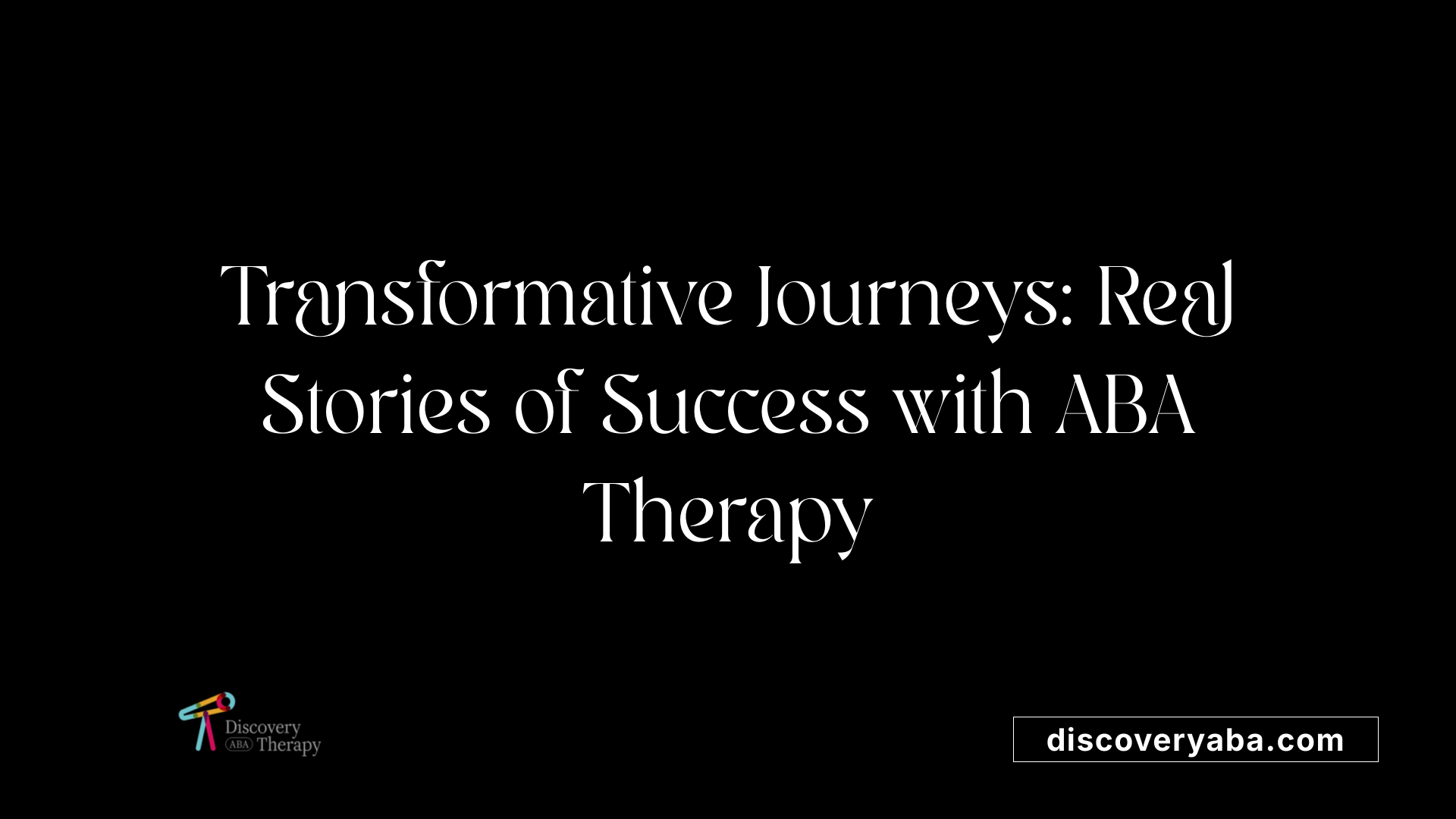 Transformative Journeys: Real Stories of Success with ABA Therapy

Discovery ABA Therapy

discoveryaba.com